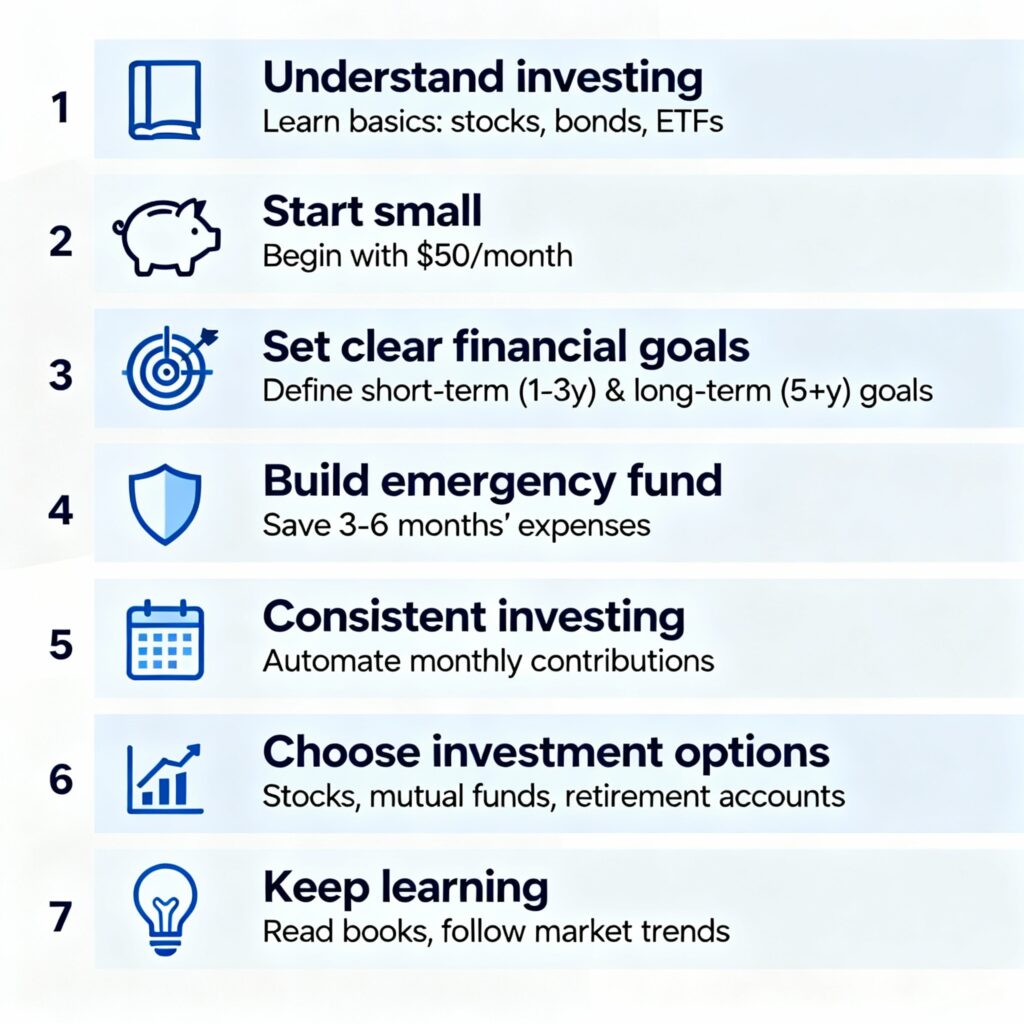 1
Understand investing
Learn basics: stocks, bonds, ETFs

2
Start small
Begin with \$50/month

3
Set clear financial goals
Define short-term (1-3y) & long-term (5+y) goals

4
Build emergency fund
Save 3-6 months' expenses

5
Consistent investing
Automate monthly contributions

6
Choose investment options
Stocks, mutual funds, retirement accounts

7
Keep learning
Read books, follow market trends